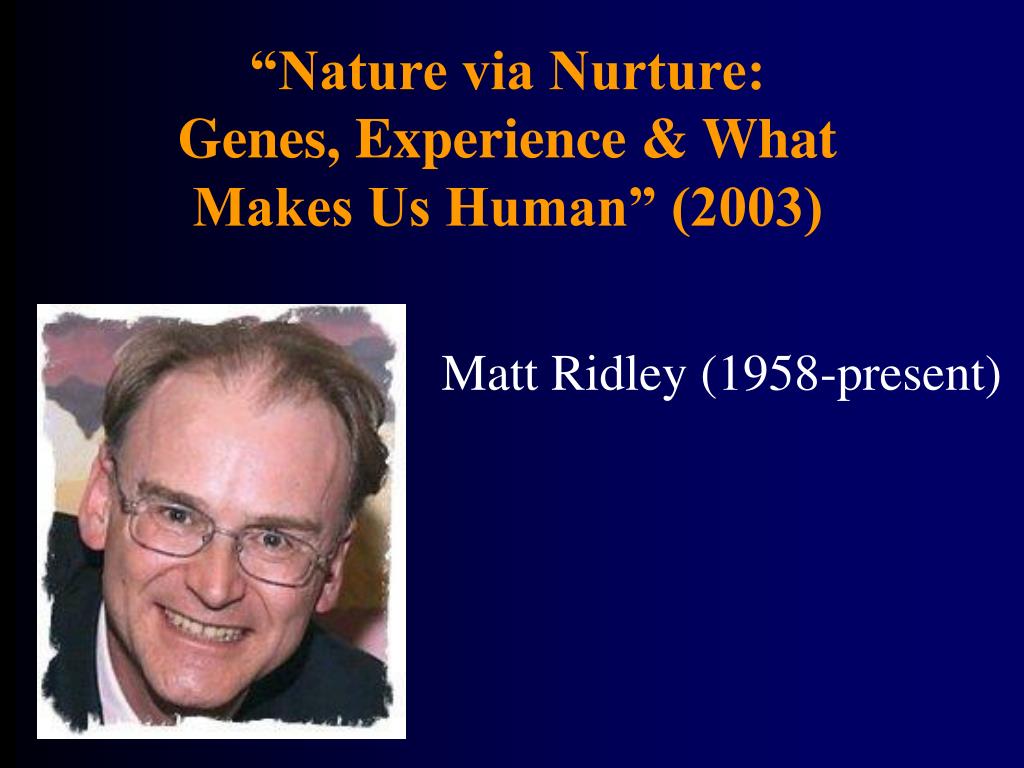 “Nature via Nurture: Genes, Experience & What Makes Us Human” (2003)

Matt Ridley (1958-present)